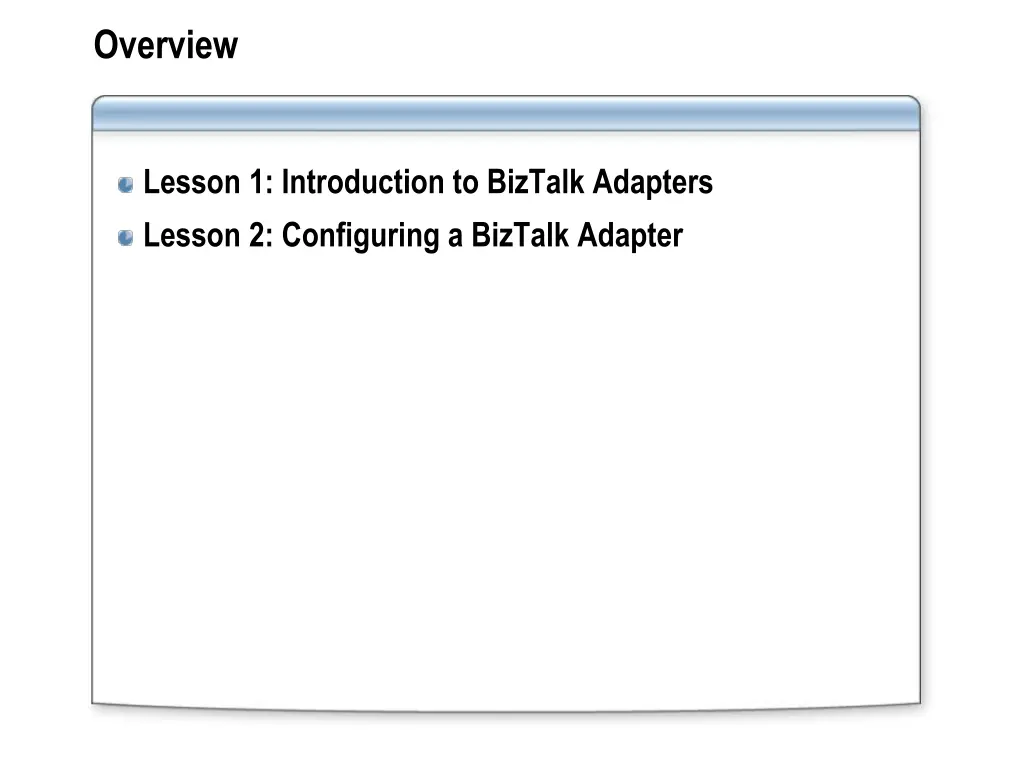 Overview

Lesson 1: Introduction to BizTalk Adapters

Lesson 2: Configuring a BizTalk Adapter